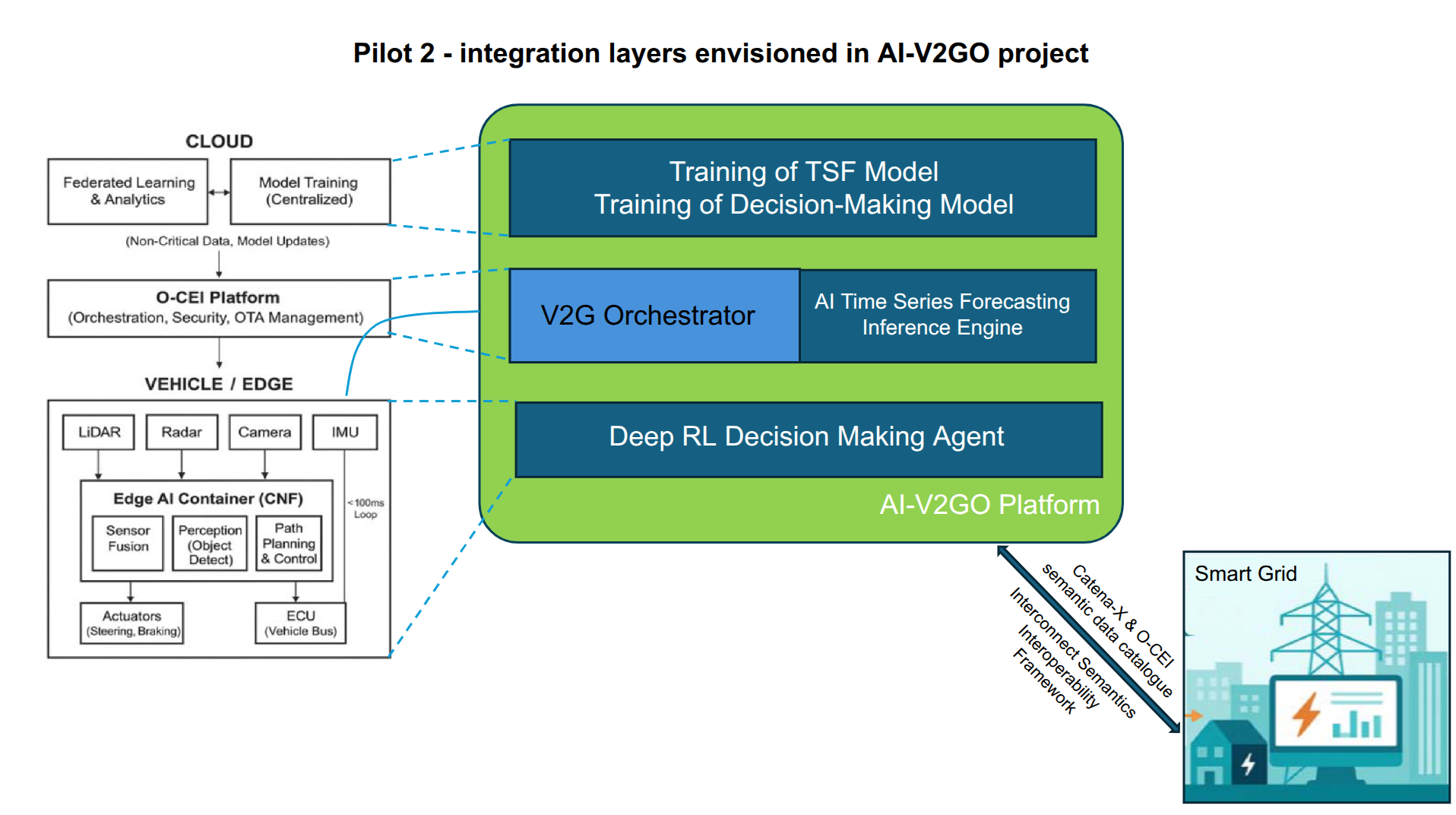 Pilot 2 - integration layers envisioned in AI-V2GO project

CLOUD

Federated Learning & Analytics

Model Training (Centralized)

(Non-Critical Data, Model Updates)

O-CEI Platform
(Orchestration, Security, OTA Management)

VEHICLE / EDGE

LiDAR

Radar

Camera

IMU

Edge AI Container (CNF)

Sensor Fusion

Perception (Object Detect)

Path Planning & Control

<100ms Loop

Actuators (Steering, Braking)

ECU (Vehicle Bus)

Training of TSF Model
Training of Decision-Making Model

V2G Orchestrator

AI Time Series Forecasting Inference Engine

Deep RL Decision Making Agent

AI-V2GO Platform

Catena-X & O-CEI semantic data catalogue

Interconnect Semantics Interoperability Framework

Smart Grid